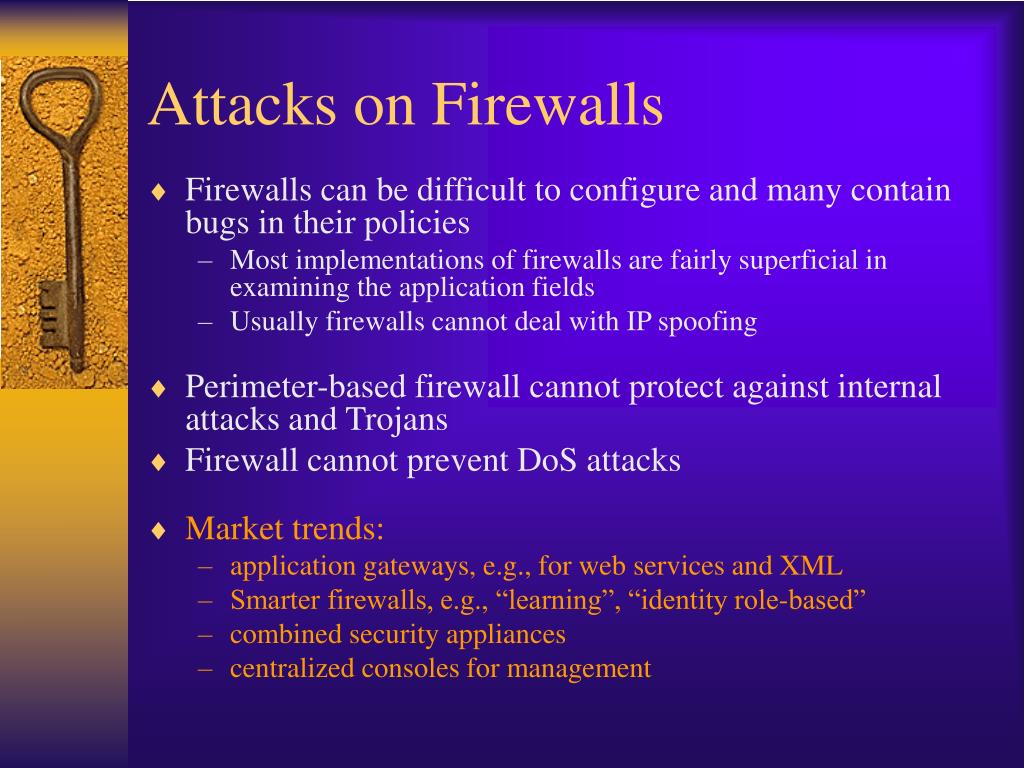 Attacks on Firewalls

♦ Firewalls can be difficult to configure and many contain bugs in their policies
– Most implementations of firewalls are fairly superficial in examining the application fields
– Usually firewalls cannot deal with IP spoofing

♦ Perimeter-based firewall cannot protect against internal attacks and Trojans
♦ Firewall cannot prevent DoS attacks

♦ Market trends:
– application gateways, e.g., for web services and XML
– Smarter firewalls, e.g., “learning”, “identity role-based”
– combined security appliances
– centralized consoles for management